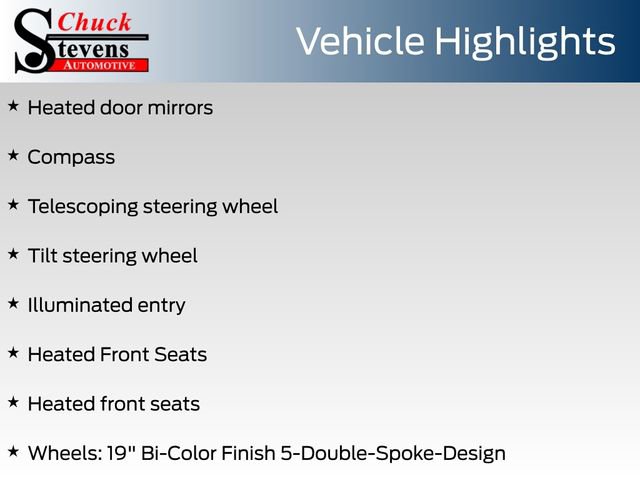 Chuck Stevens AUTOMOTIVE

Vehicle Highlights

★ Heated door mirrors

★ Compass

★ Telescoping steering wheel

★ Tilt steering wheel

★ Illuminated entry

★ Heated Front Seats

★ Heated front seats

★ Wheels: 19" Bi-Color Finish 5-Double-Spoke-Design